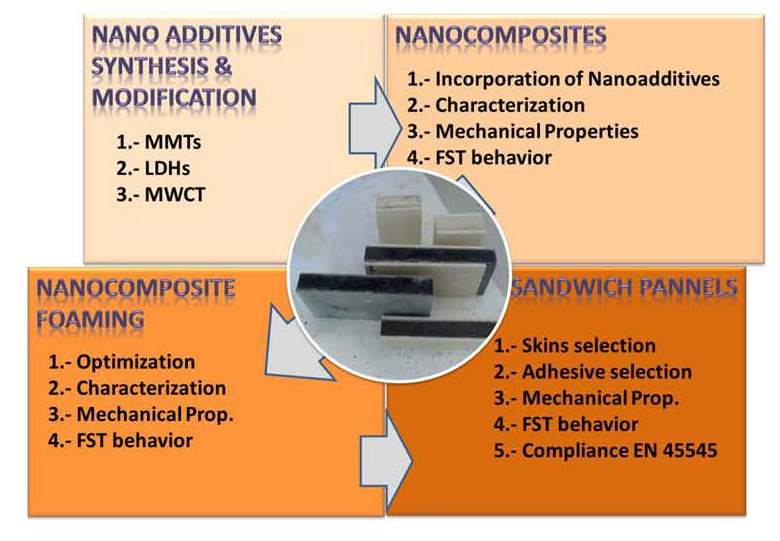 NANO ADDITIVES SYNTHESIS & MODIFICATION

1.- MMTs
2.- LDHs
3.- MWCT

NANOCOMPOSITES

1.- Incorporation of Nanoadditives
2.- Characterization
3.- Mechanical Properties
4.- FST behavior

NANOCOMPOSITE FOAMING

1.- Optimization
2.- Characterization
3.- Mechanical Prop.
4.- FST behavior

SANDWICH PANNELS

1.- Skins selection
2.- Adhesive selection
3.- Mechanical Prop.
4.- FST behavior
5.- Compliance EN 45545